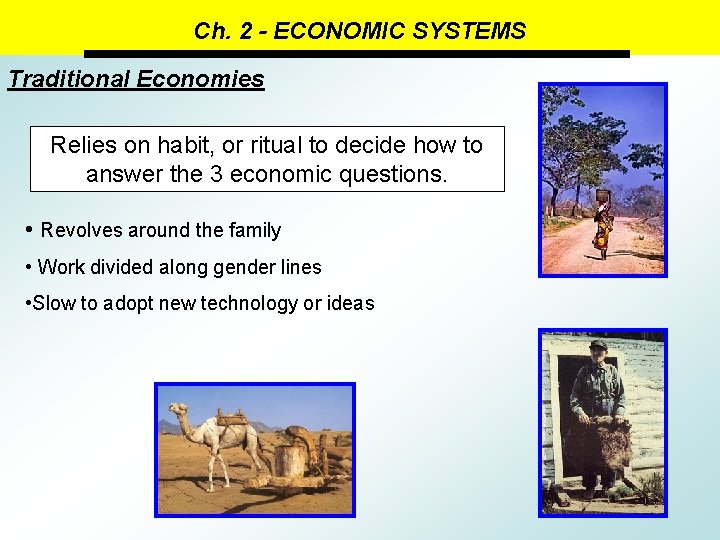 Ch. 2 - ECONOMIC SYSTEMS

Traditional Economies

Relies on habit, or ritual to decide how to answer the 3 economic questions.

• Revolves around the family

• Work divided along gender lines

•Slow to adopt new technology or ideas